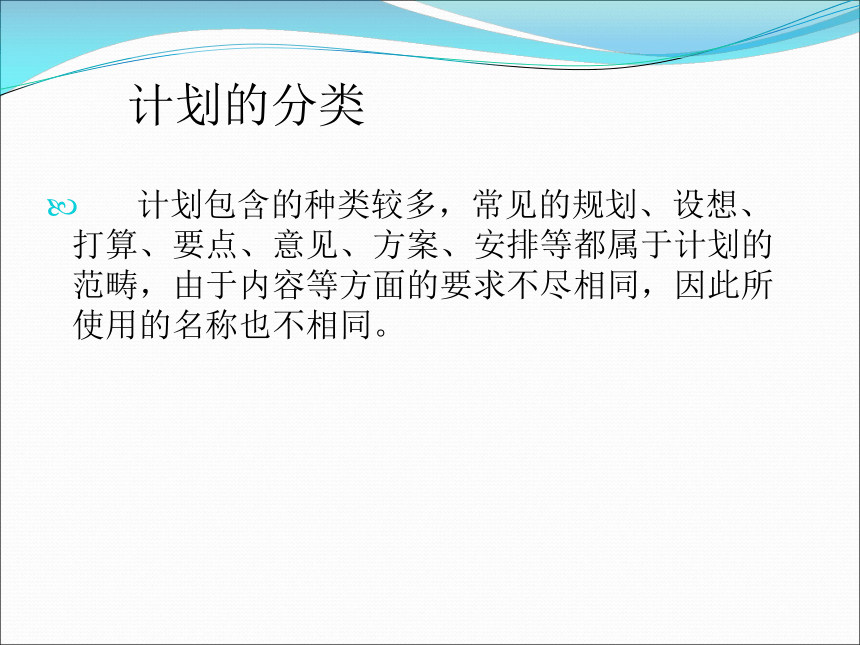 计划的分类

计划包含的种类较多，常见的规划、设想、打算、要点、意见、方案、安排等都属于计划的范畴，由于内容等方面的要求不尽相同，因此所使用的名称也不相同。